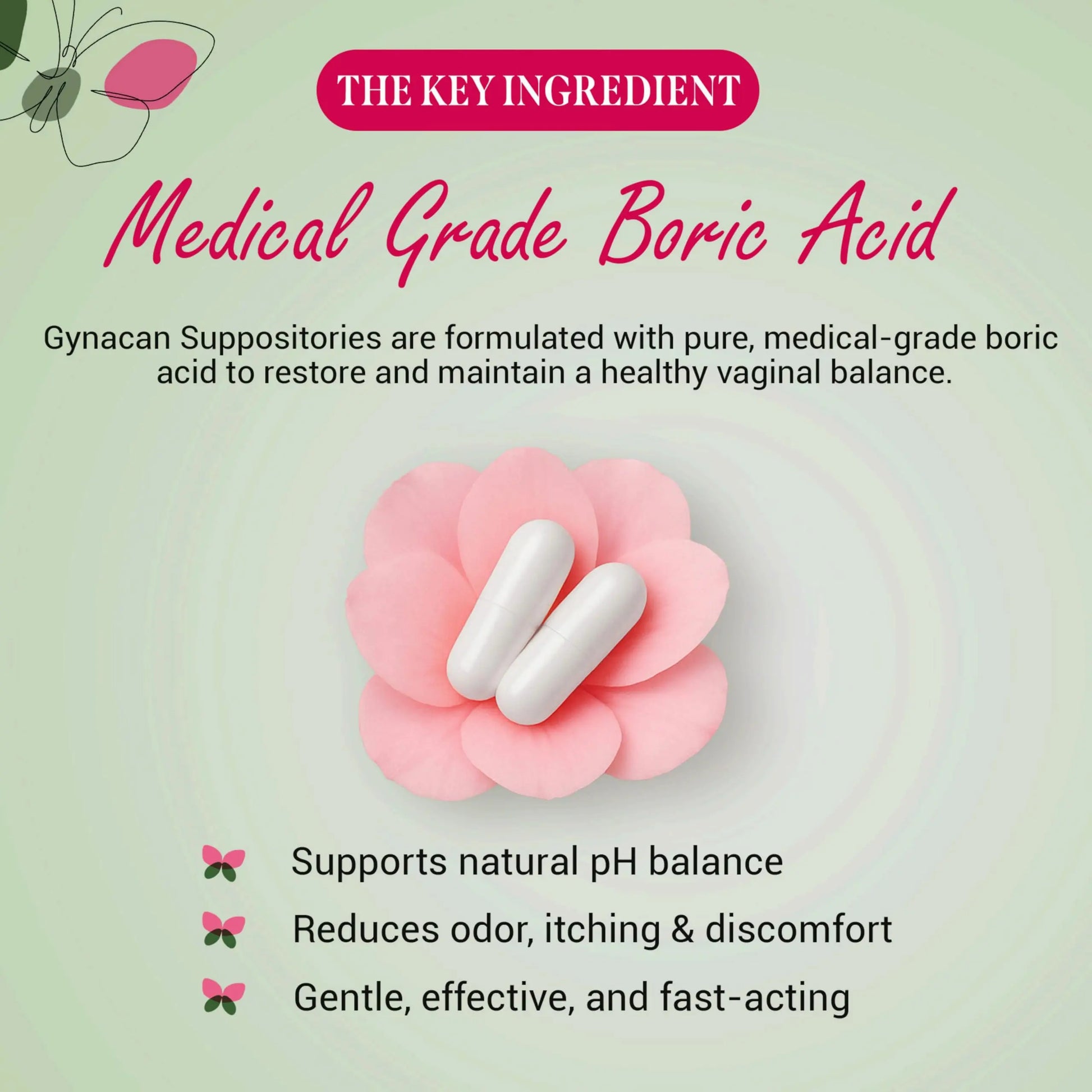 THE KEY INGREDIENT

Medical Grade Boric Acid

Gynacan Suppositories are formulated with pure, medical-grade boric acid to restore and maintain a healthy vaginal balance.

Supports natural pH balance

Reduces odor, itching & discomfort

Gentle, effective, and fast-acting